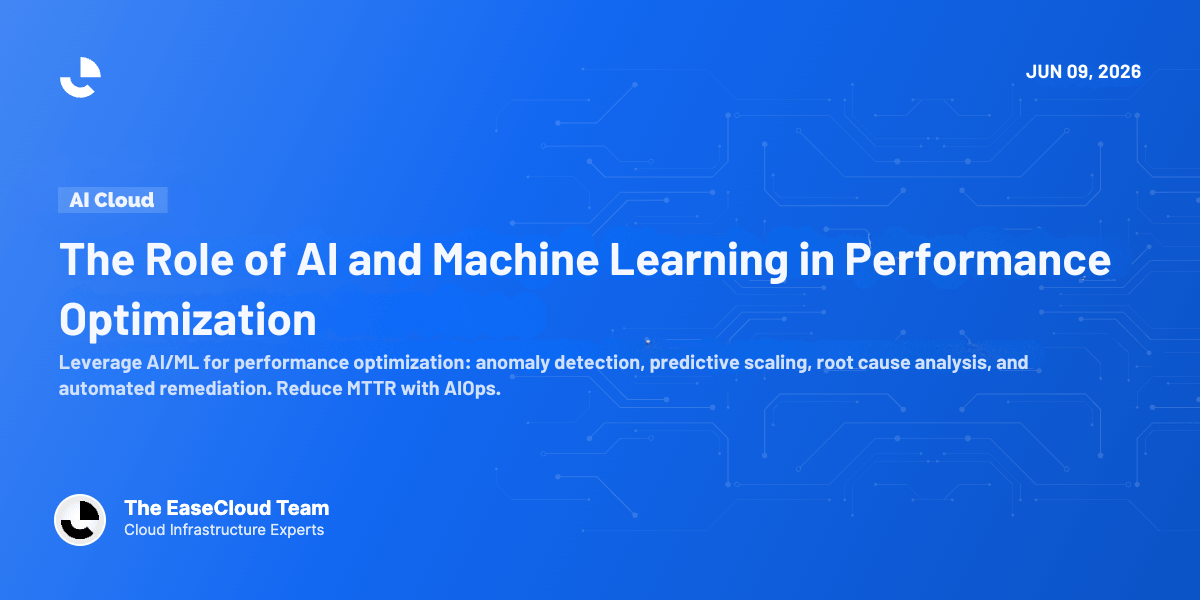 JUN 09, 2026

AI Cloud

The Role of AI and Machine Learning in Performance Optimization

Leverage AI/ML for performance optimization: anomaly detection, predictive scaling, root cause analysis, and automated remediation. Reduce MTTR with AIOps.

The EaseCloud Team
Cloud Infrastructure Experts